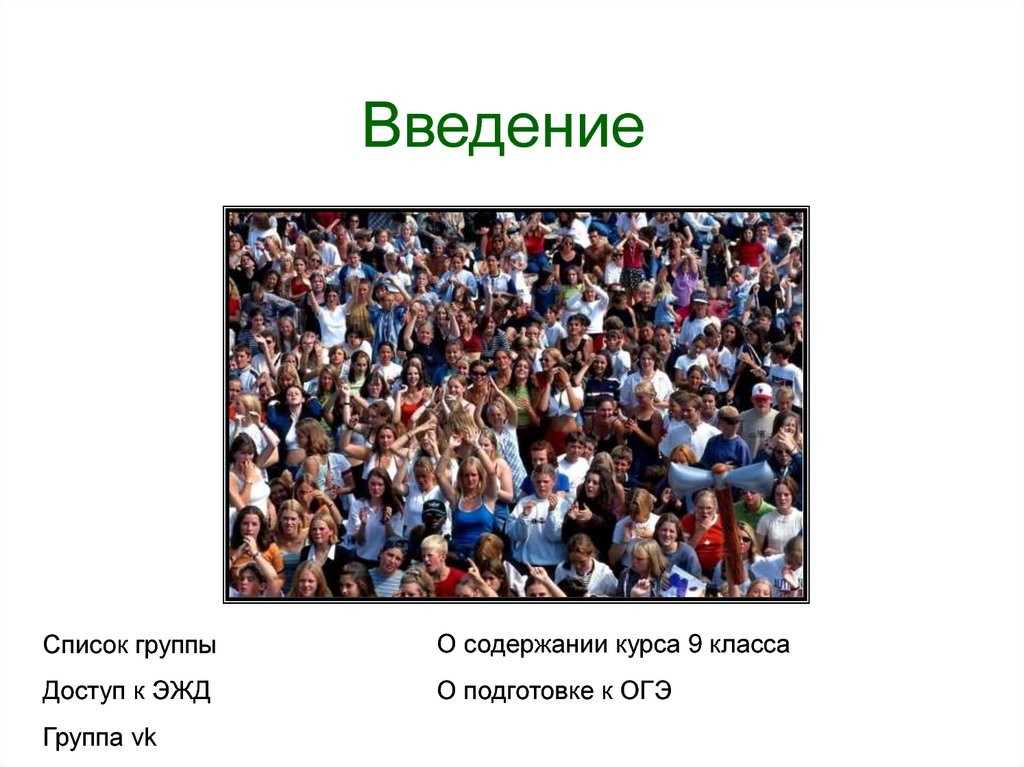 Введение

Список группы

Доступ к ЭЖД

Группа vk

О содержании курса 9 класса

О подготовке к ОГЭ